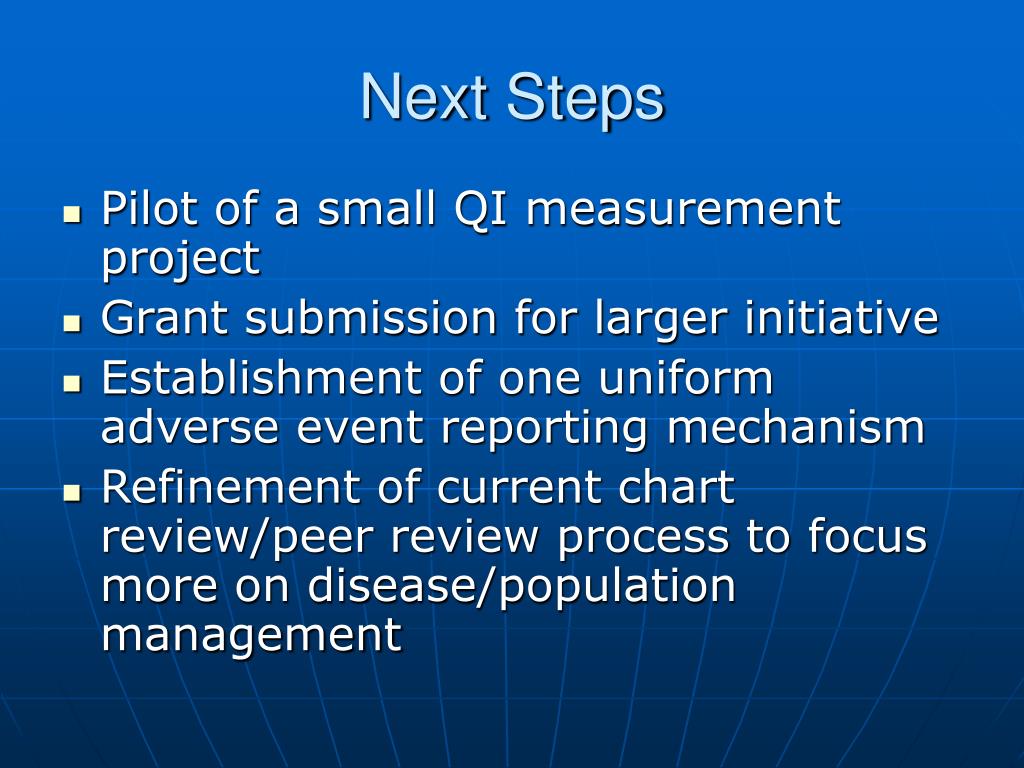 Next Steps

- Pilot of a small QI measurement project
- Grant submission for larger initiative
- Establishment of one uniform adverse event reporting mechanism
- Refinement of current chart review/peer review process to focus more on disease/population management